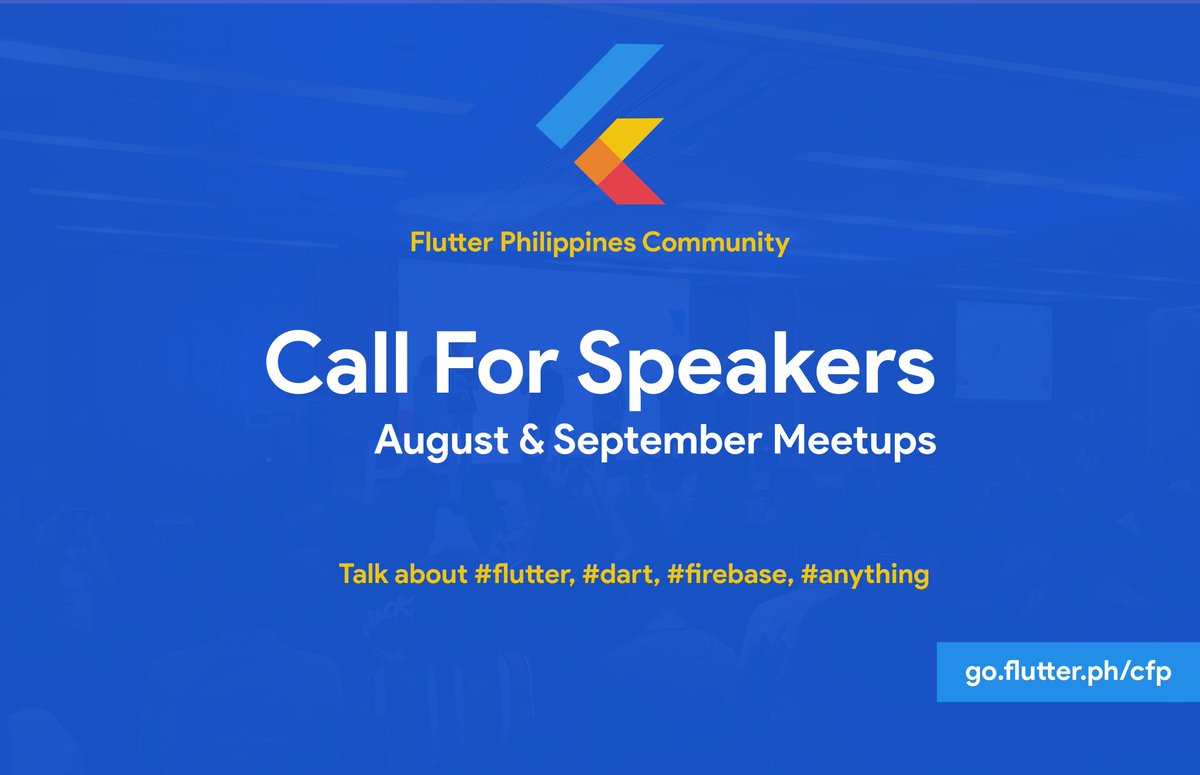 Flutter Philippines Community

Call For Speakers

August & September Meetups

Talk about #flutter, #dart, #firebase, #anything

go.flutter.ph/cfp